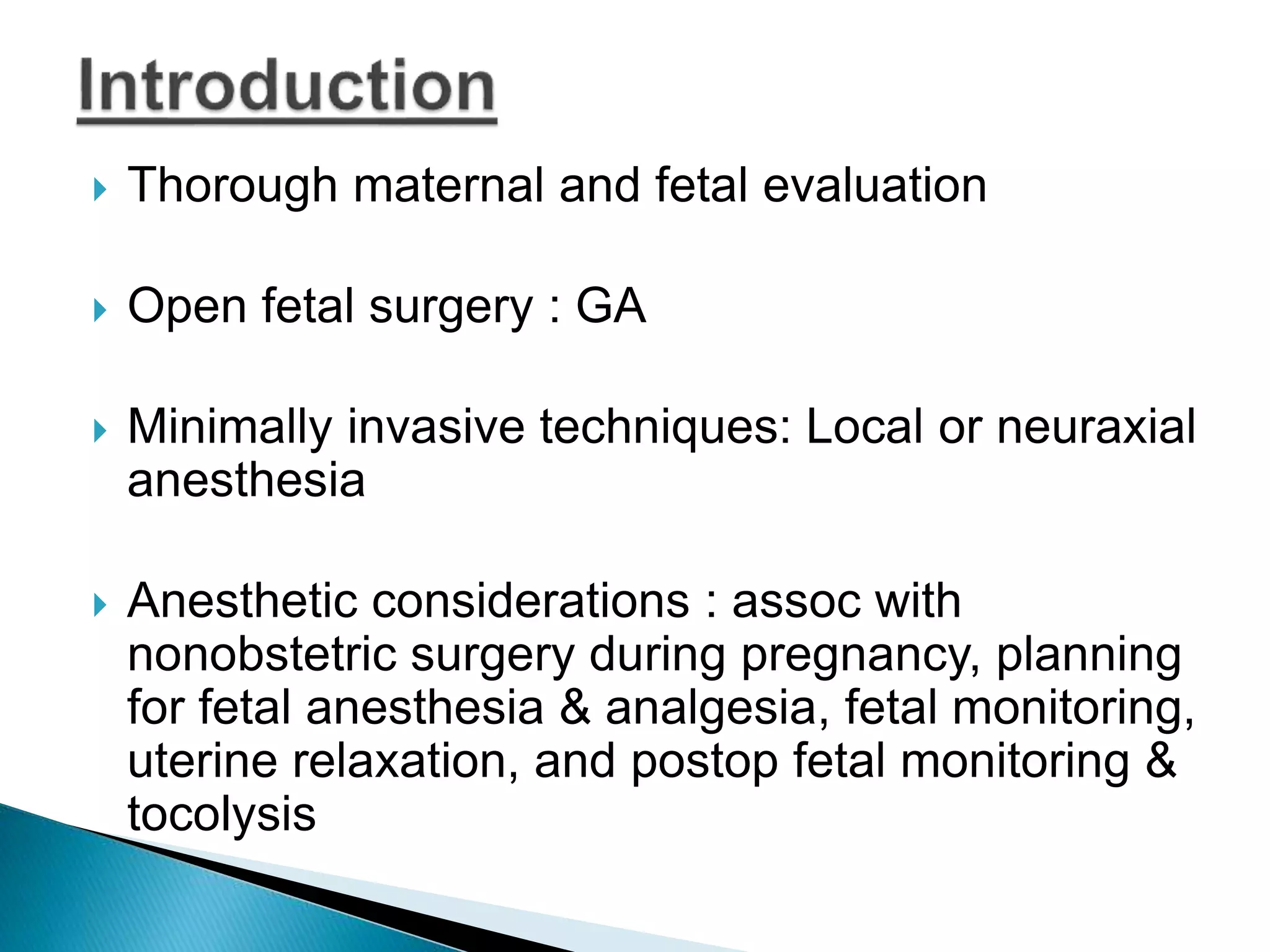 Introduction

Thorough maternal and fetal evaluation

Open fetal surgery : GA

Minimally invasive techniques: Local or neuraxial anesthesia

Anesthetic considerations : assoc with nonobstetric surgery during pregnancy, planning for fetal anesthesia & analgesia, fetal monitoring, uterine relaxation, and postop fetal monitoring & tocolysis